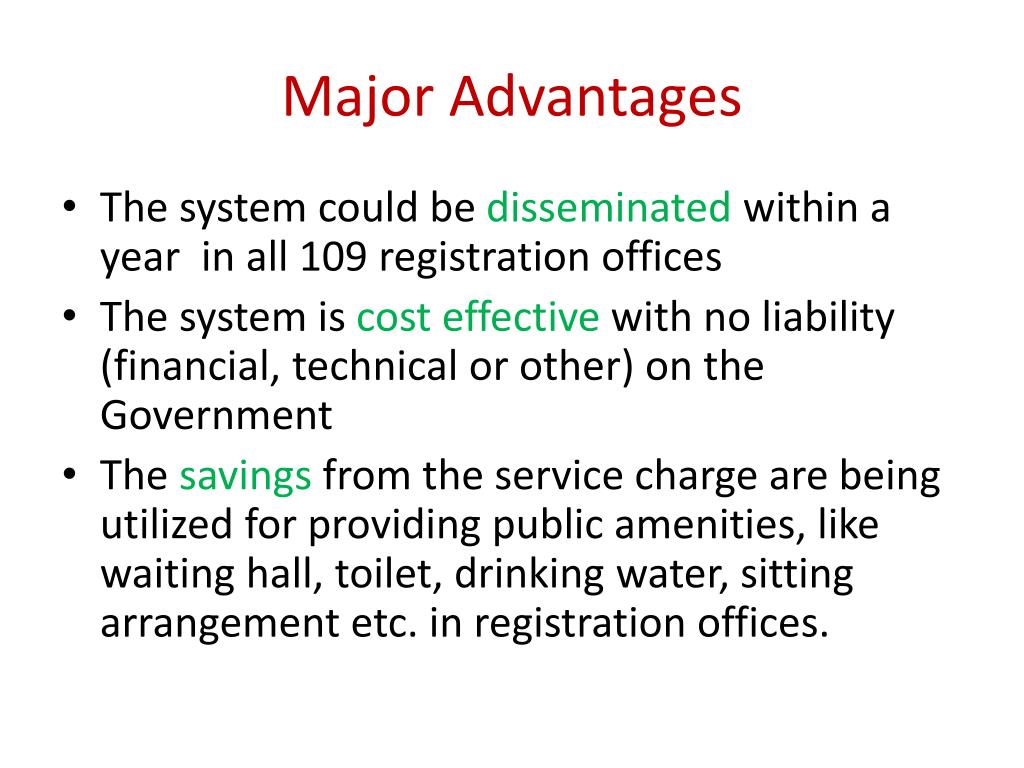 Major Advantages

• The system could be disseminated within a year in all 109 registration offices
• The system is cost effective with no liability (financial, technical or other) on the Government
• The savings from the service charge are being utilized for providing public amenities, like waiting hall, toilet, drinking water, sitting arrangement etc. in registration offices.